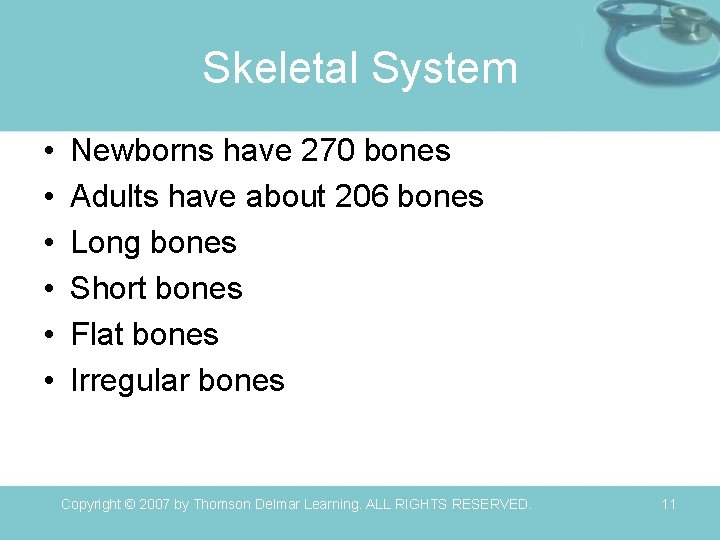 Skeletal System

• Newborns have 270 bones
• Adults have about 206 bones
• Long bones
• Short bones
• Flat bones
• Irregular bones

Copyright © 2007 by Thomson Delmar Learning. ALL RIGHTS RESERVED.

11